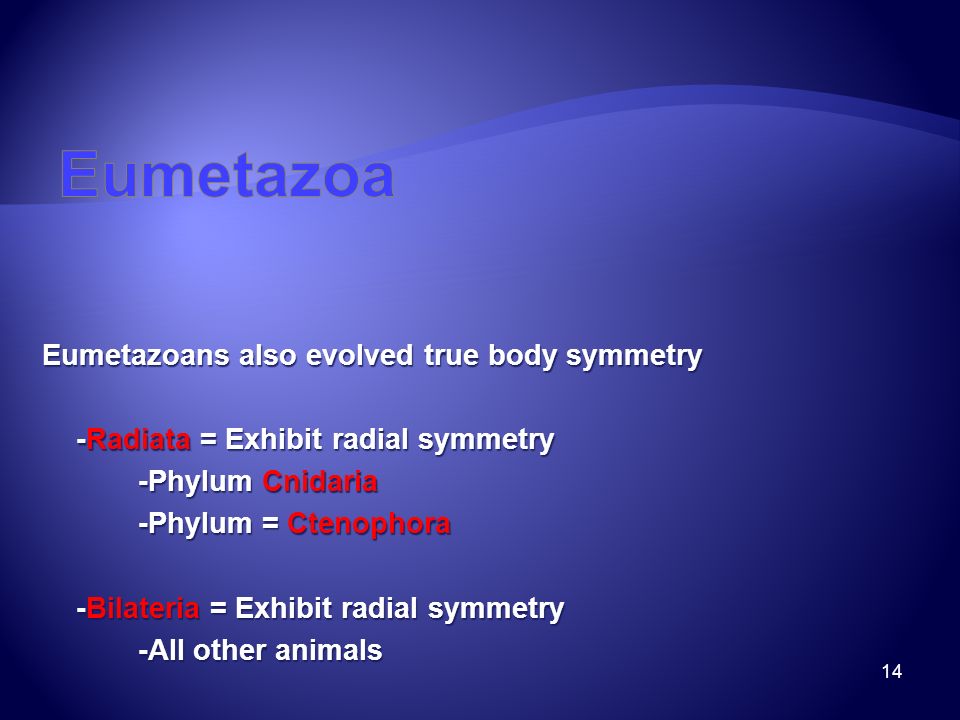 Eumetazoa

Eumetazoans also evolved true body symmetry

-Radiata = Exhibit radial symmetry

-Phylum Cnidaria

-Phylum = Ctenophora

-Bilateria = Exhibit radial symmetry

-All other animals

14